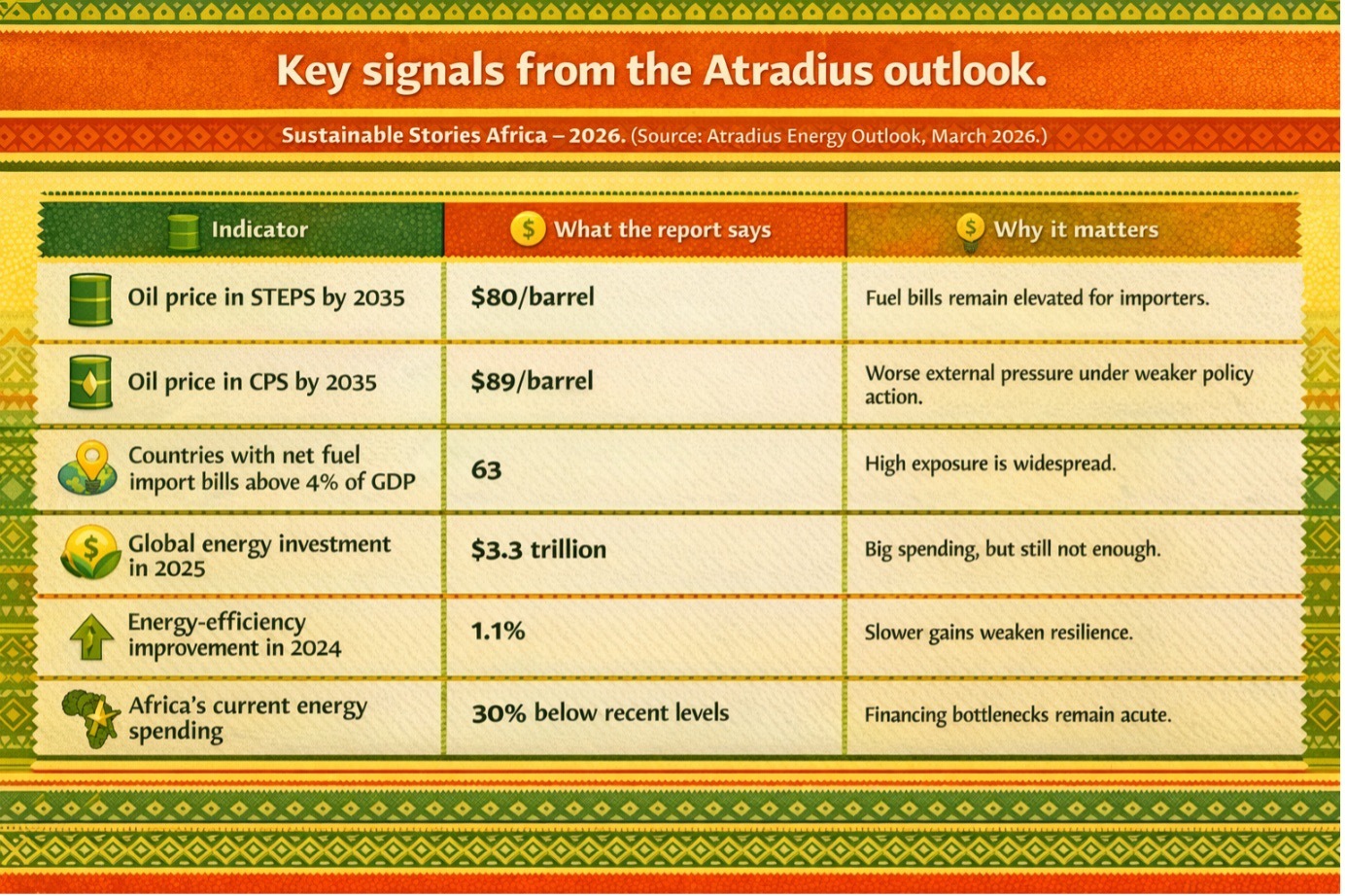 Key signals from the Atradius outlook.

Sustainable Stories Africa – 2026. (Source: Atradius Energy Outlook, March 2026.)

| Indicator | What the report says | Why it matters |
|---|---|---|
| Oil price in STEPS by 2035 | \$80/barrel | Fuel bills remain elevated for importers. |
| Oil price in CPS by 2035 | \$89/barrel | Worse external pressure under weaker policy action. |
| Countries with net fuel import bills above 4% of GDP | 63 | High exposure is widespread. |
| Global energy investment in 2025 | \$3.3 trillion | Big spending, but still not enough. |
| Energy-efficiency improvement in 2024 | 1.1% | Slower gains weaken resilience. |
| Africa's current energy spending | 30% below recent levels | Financing bottlenecks remain acute. |